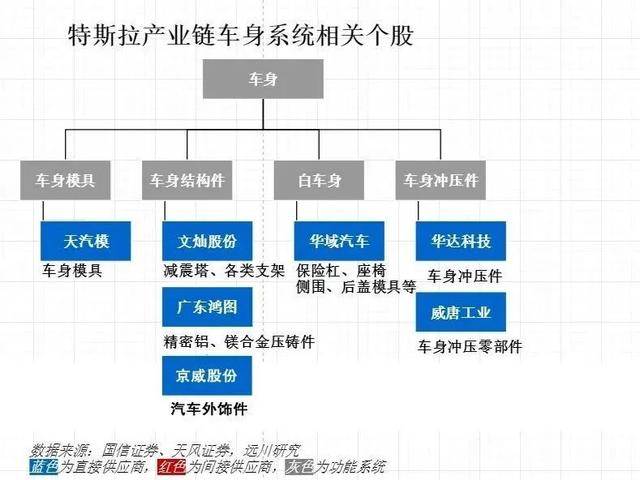 特斯拉产业链车身系统相关个股

车身

车身模具

天汽模

车身模具

车身结构件

文灿股份

减震塔、各类支架

广东鸿图

精密铝、镁合金压铸件

京威股份

汽车外饰件

白车身

华域汽车

保险杠、座椅侧围、后盖模具等

车身冲压件

华达科技

车身冲压件

威唐工业

车身冲压零部件

数据来源：国信证券、天风证券，远川研究
蓝色为直接供应商，红色为间接供应商，灰色为功能系统